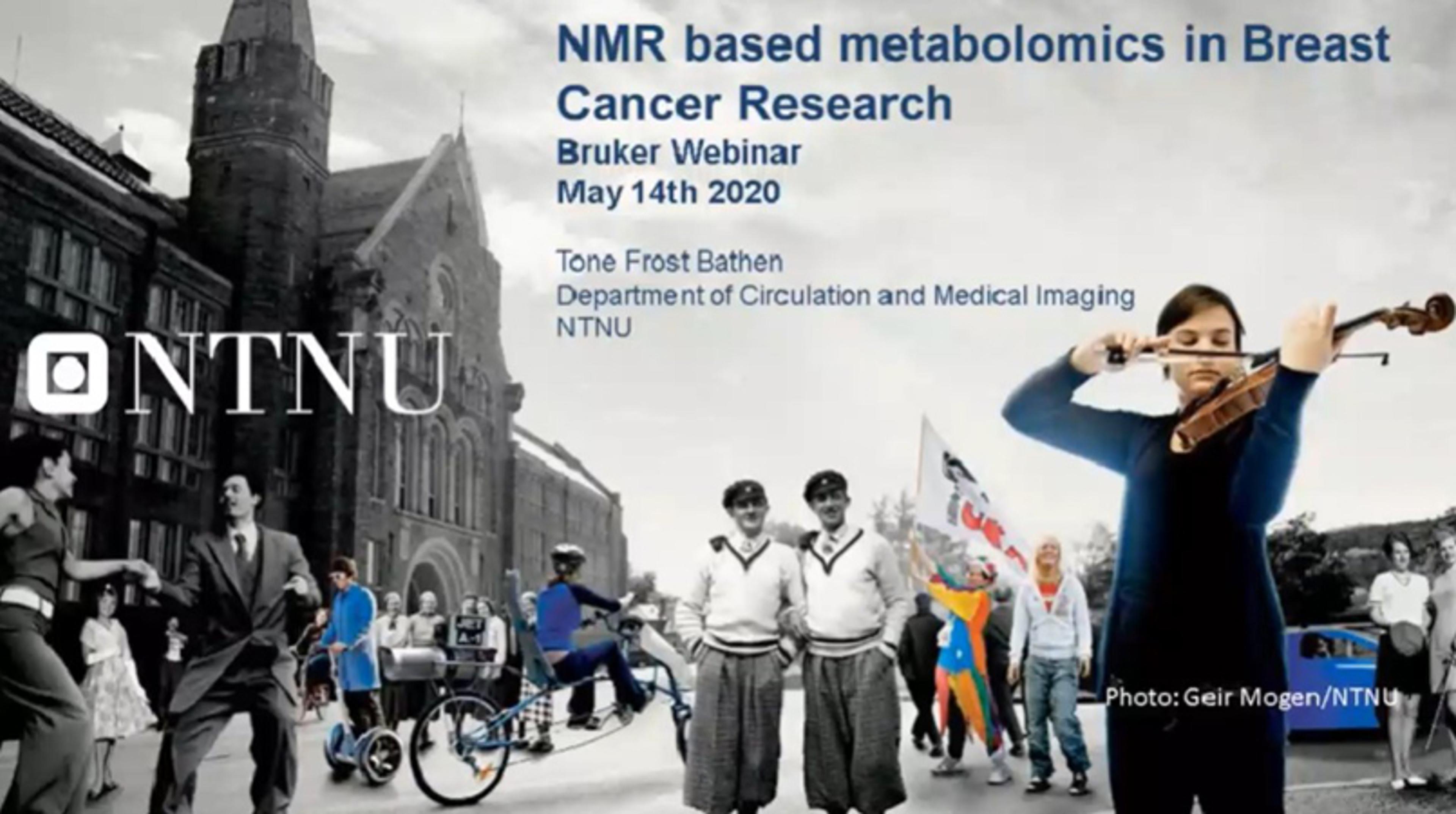 NMR based metabolomics in Breast Cancer Research
Bruker Webinar
May 14th 2020

Tone Frost Bathen
Department of Circulation and Medical Imaging
NTNU

NTNU

Photo: Geir Mogen/NTNU